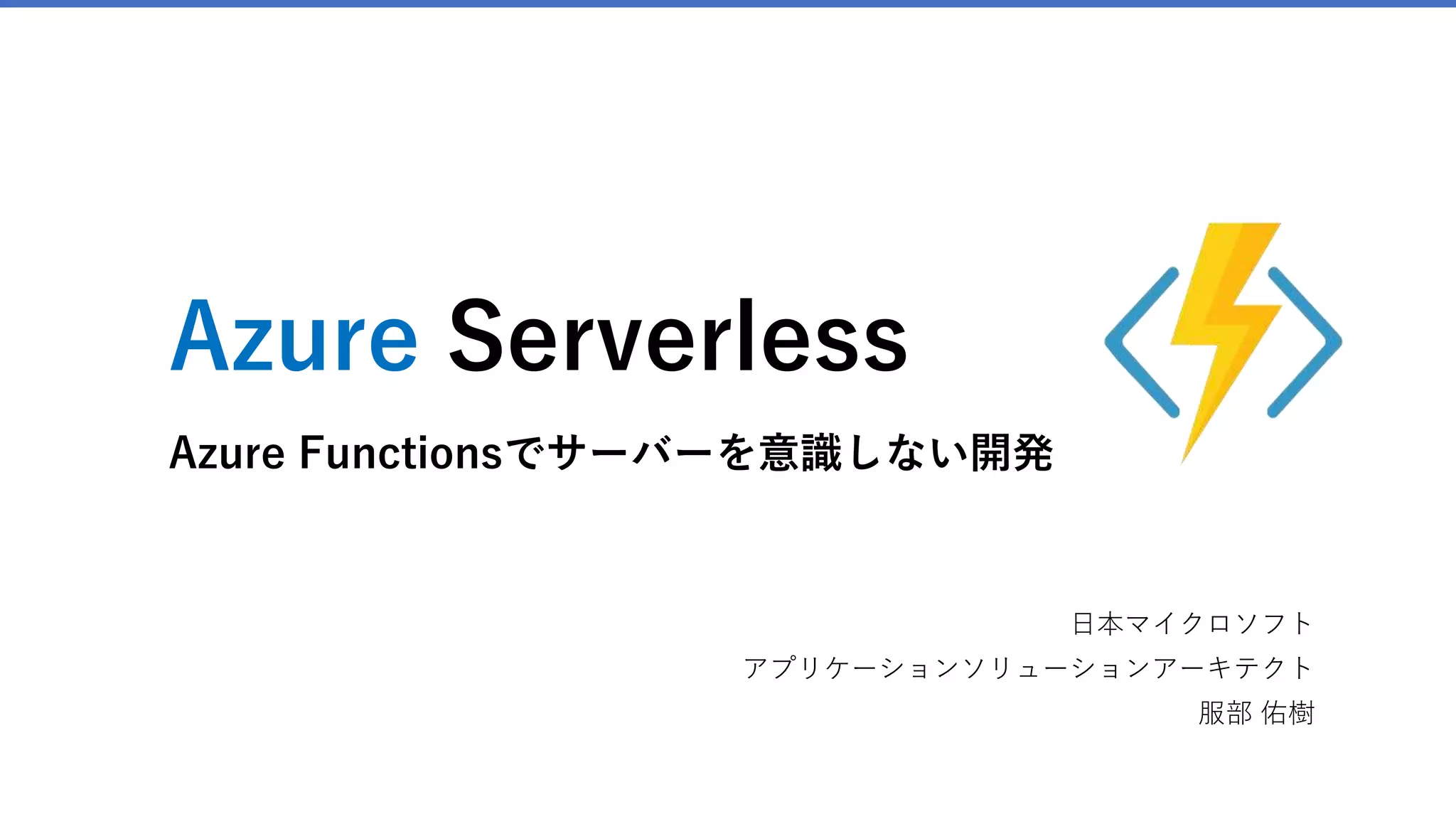 Azure Serverless

Azure Functionsでサーバーを意識しない開発

日本マイクロソフト
アプリケーションソリューションアーキテクト
服部 佑樹